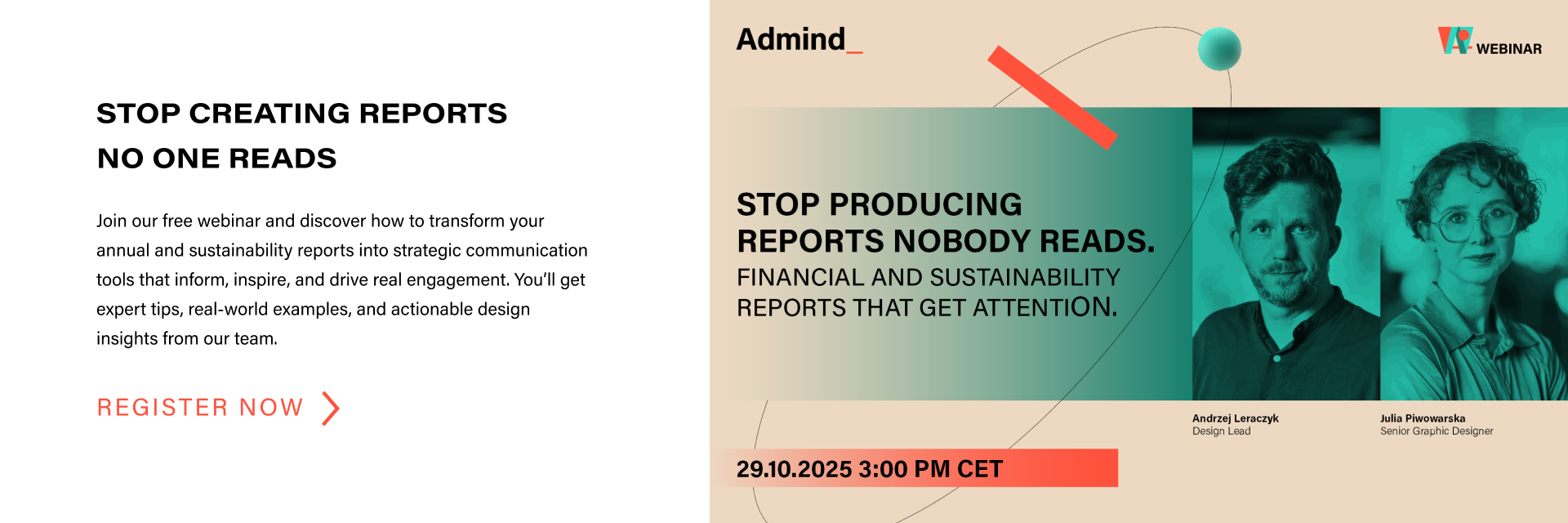 STOP CREATING REPORTS
NO ONE READS

Join our free webinar and discover how to transform your annual and sustainability reports into strategic communication tools that inform, inspire, and drive real engagement. You'll get expert tips, real-world examples, and actionable design insights from our team.

REGISTER NOW

Admind_

WEBINAR

STOP PRODUCING REPORTS NOBODY READS.
FINANCIAL AND SUSTAINABILITY REPORTS THAT GET ATTENTION.

Andrzej Leraczyk
Design Lead

Julia Piwowarska
Senior Graphic Designer

29.10.2025 3:00 PM CET